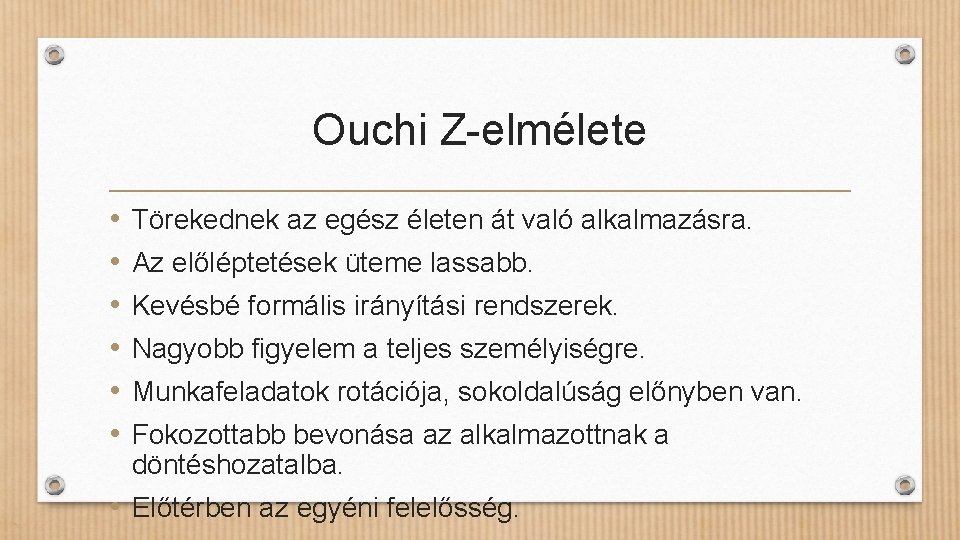 Ouchi Z-elmélete

• Törekednek az egész életen át való alkalmazásra.
• Az előléptetések üteme lassabb.
• Kevésbé formális irányítási rendszerek.
• Nagyobb figyelem a teljes személyiségre.
• Munkafeladatok rotációja, sokoldalúság előnyben van.
• Fokozottabb bevonása az alkalmazottnak a döntéshozatalba.
• Előtérben az egyéni felelősség.